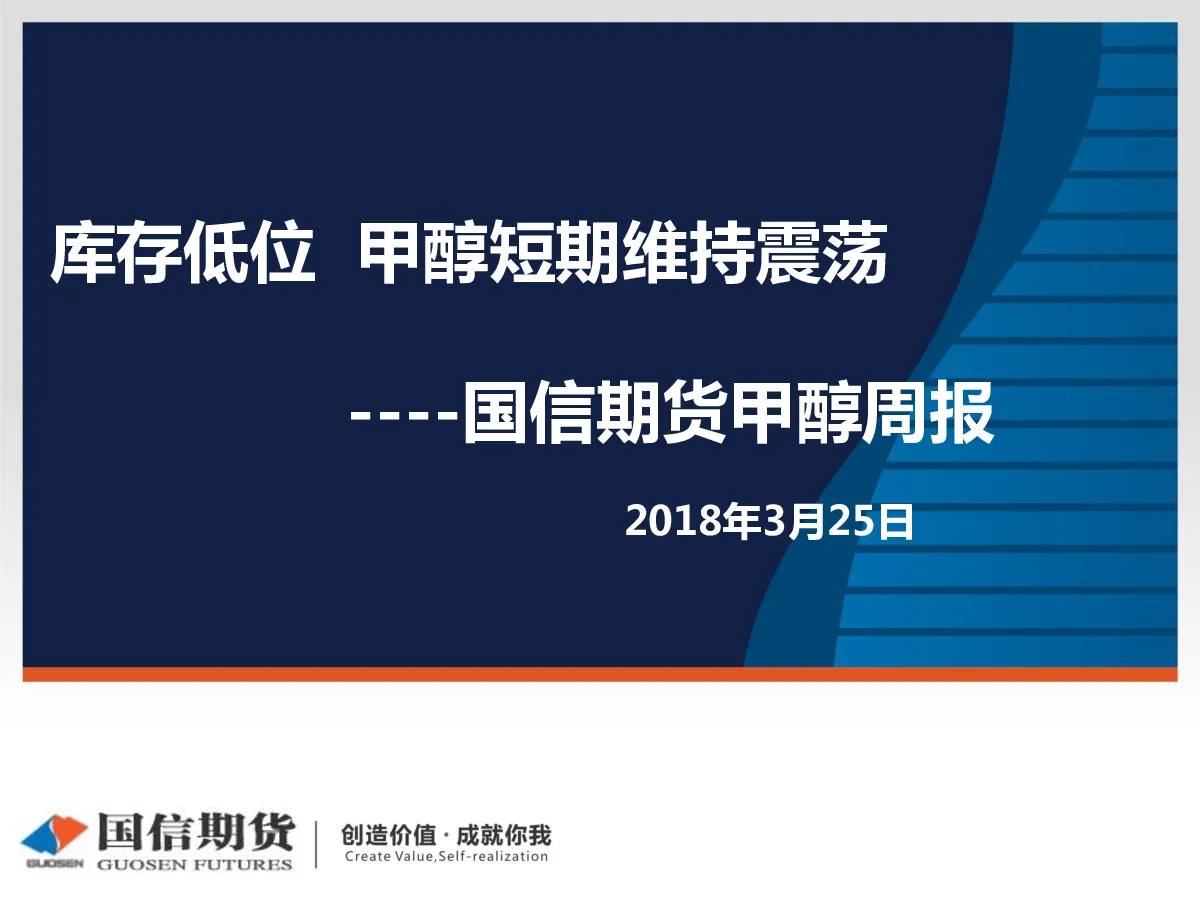 库存低位 甲醇短期维持震荡

----国信期货甲醇周报

2018年3月25日

GUOSEN 国信期货 GUOSEN FUTURES

创造价值 · 成就你我
Create Value,Self-realization